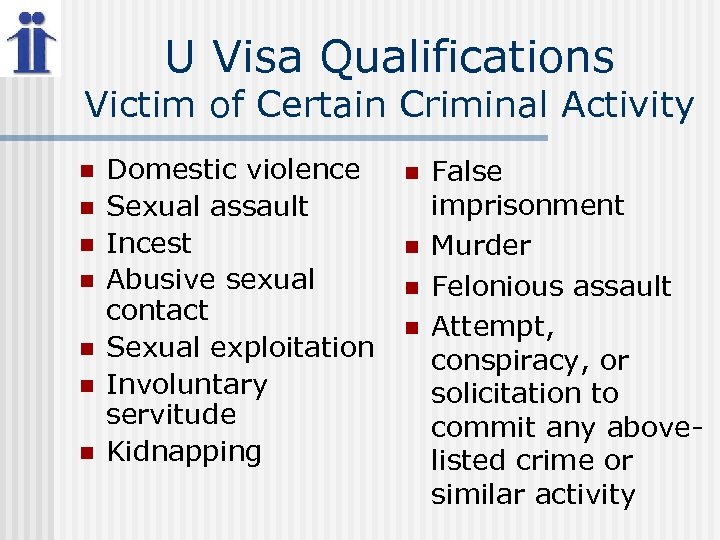 U Visa Qualifications
Victim of Certain Criminal Activity

Domestic violence
Sexual assault
Incest
Abusive sexual contact
Sexual exploitation
Involuntary servitude
Kidnapping

False imprisonment
Murder
Felonious assault
Attempt, conspiracy, or solicitation to commit any above-listed crime or similar activity